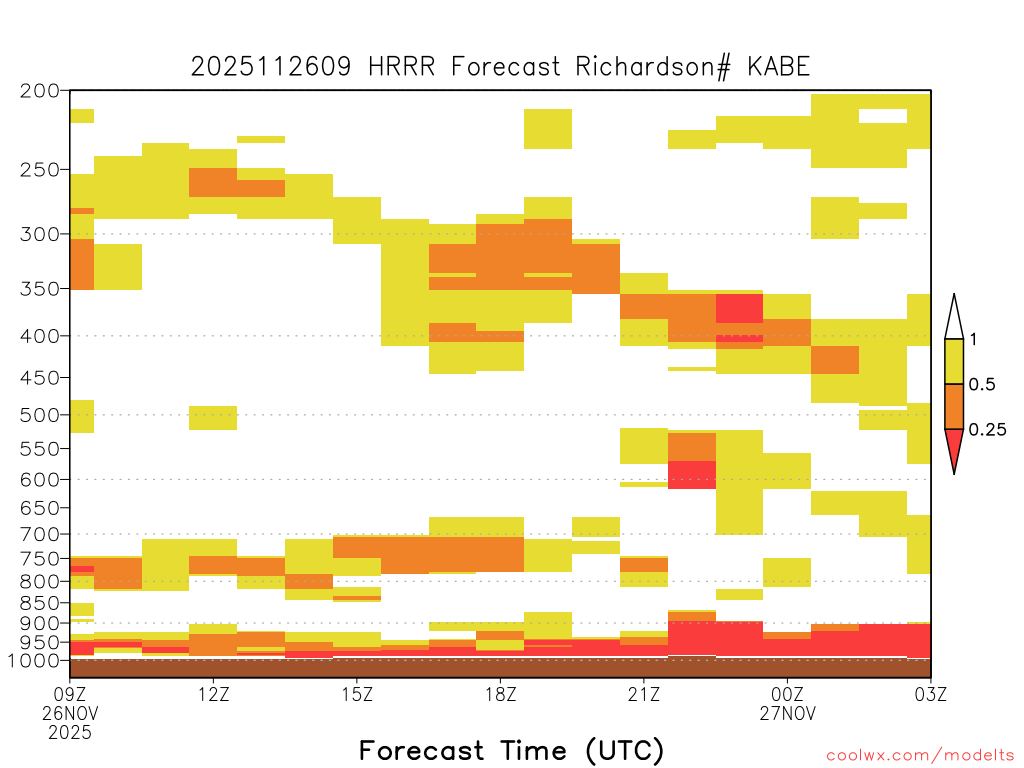 2025112609 HRRR Forecast Richardson# KABE

200
250
300
350
400
450
500
550
600
650
700
750
800
850
900
950
1000

1
0.5
0.25

09Z
26NOV
2025
12Z
15Z
18Z
21Z
00Z
27NOV
03Z

Forecast Time (UTC)

coolwx.com/modelts